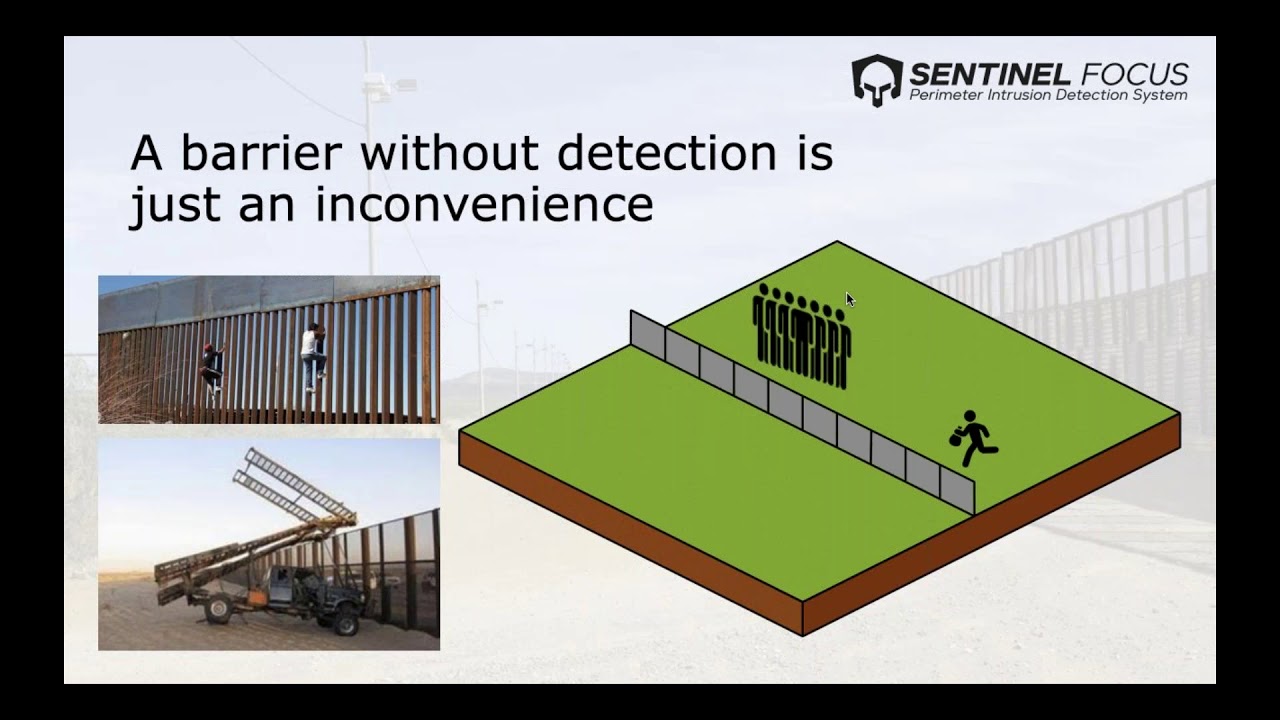 SENTINEL FOCUS
Perimeter Intrusion Detection System

A barrier without detection is just an inconvenience